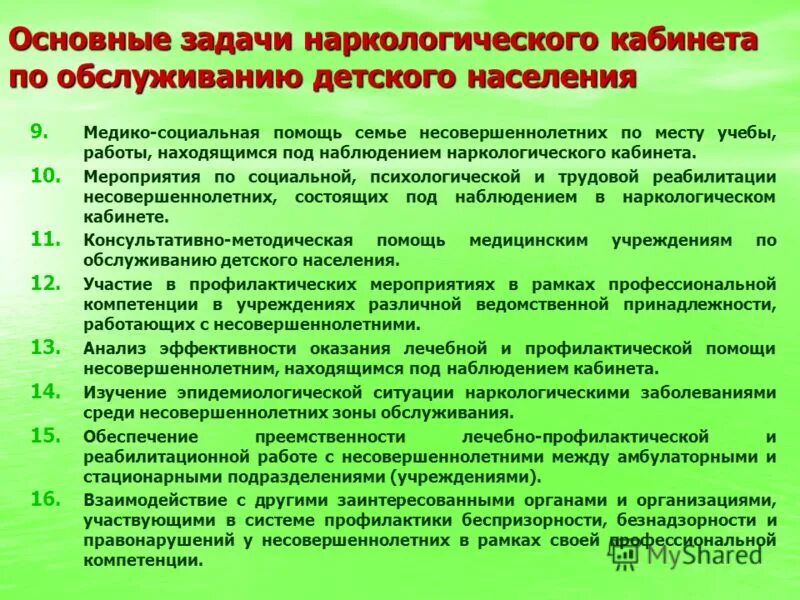 Основные задачи наркологического кабинета по обслуживанию детского населения

9. Медико-социальная помощь семье несовершеннолетних по месту учебы, работы, находящимся под наблюдением наркологического кабинета.

10. Мероприятия по социальной, психологической и трудовой реабилитации несовершеннолетних, состоящих под наблюдением в наркологическом кабинете.

11. Консультативно-методическая помощь медицинским учреждениям по обслуживанию детского населения.

12. Участие в профилактических мероприятиях в рамках профессиональной компетенции в учреждениях различной ведомственной принадлежности, работающих с несовершеннолетними.

13. Анализ эффективности оказания лечебной и профилактической помощи несовершеннолетним, находящимся под наблюдением кабинета.

14. Изучение эпидемиологической ситуации наркологическими заболеваниями среди несовершеннолетних зоны обслуживания.

15. Обеспечение преемственности лечебно-профилактической и реабилитационной работе с несовершеннолетними между амбулаторными и стационарными подразделениями (учреждениями).

16. Взаимодействие с другими заинтересованными органами и организациями, участвующими в системе профилактики беспризорности, безнадзорности и правонарушений у несовершеннолетних в рамках своей профессиональной компетенции.

MyShared